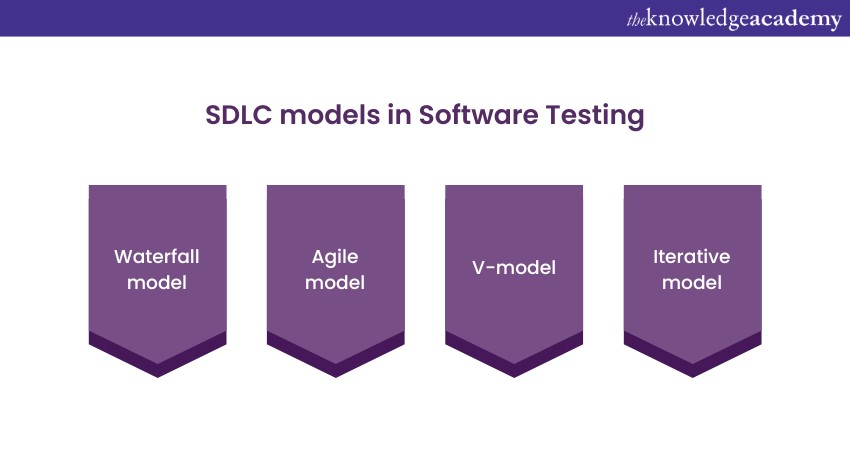 theknowledgeacademy

SDLC models in Software Testing

Waterfall model

Agile model

V-model

Iterative model